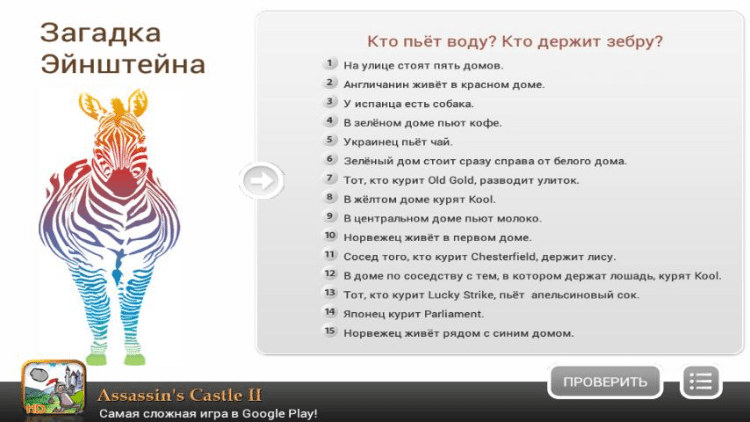 Загадка Эйнштейна

Кто пьёт воду? Кто держит зебру?

1 На улице стоят пять домов.
2 Англичанин живёт в красном доме.
3 У испанца есть собака.
4 В зелёном доме пьют кофе.
5 Украинец пьёт чай.
6 Зелёный дом стоит сразу справа от белого дома.
7 Тот, кто курит Old Gold, разводит улиток.
8 В жёлтом доме курят Kool.
9 В центральном доме пьют молоко.
10 Норвежец живёт в первом доме.
11 Сосед того, кто курит Chesterfield, держит лису.
12 В доме по соседству с тем, в котором держат лошадь, курят Kool.
13 Тот, кто курит Lucky Strike, пьёт апельсиновый сок.
14 Японец курит Parliament.
15 Норвежец живёт рядом с синим домом.

ПРОВЕРИТЬ

HD
Assassin's Castle II
Самая сложная игра в Google Play!